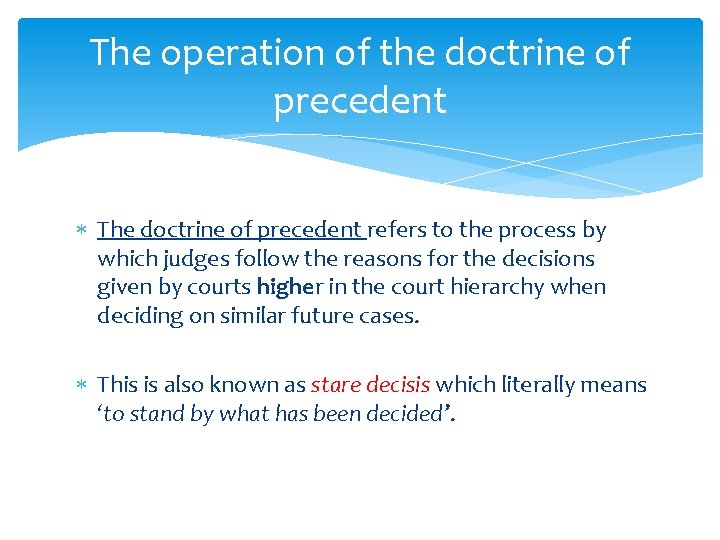 The operation of the doctrine of precedent

∗ The doctrine of precedent refers to the process by which judges follow the reasons for the decisions given by courts higher in the court hierarchy when deciding on similar future cases.

∗ This is also known as stare decisis which literally means 'to stand by what has been decided'.